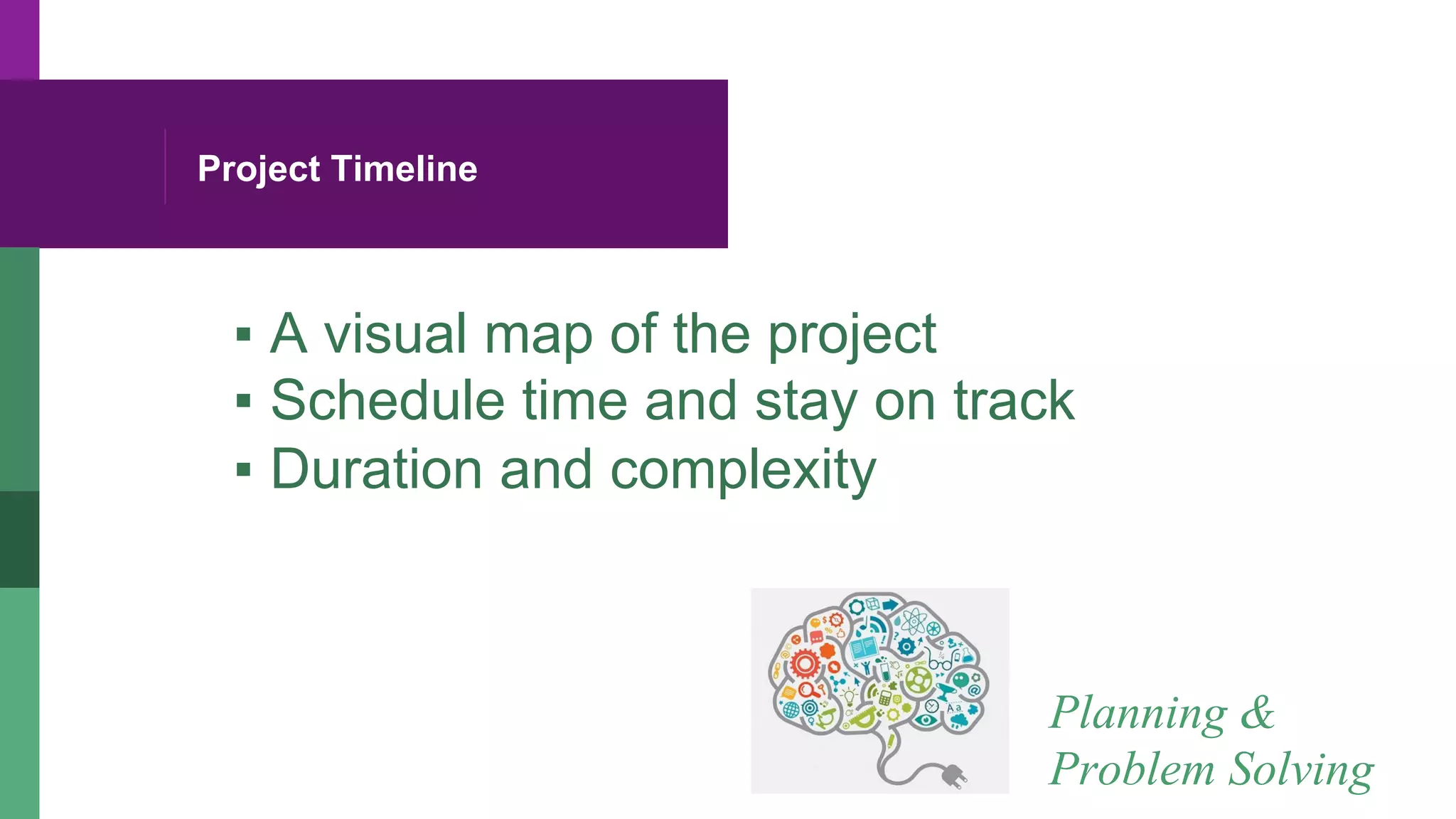 Project Timeline

▪ A visual map of the project
▪ Schedule time and stay on track
▪ Duration and complexity

Planning & Problem Solving